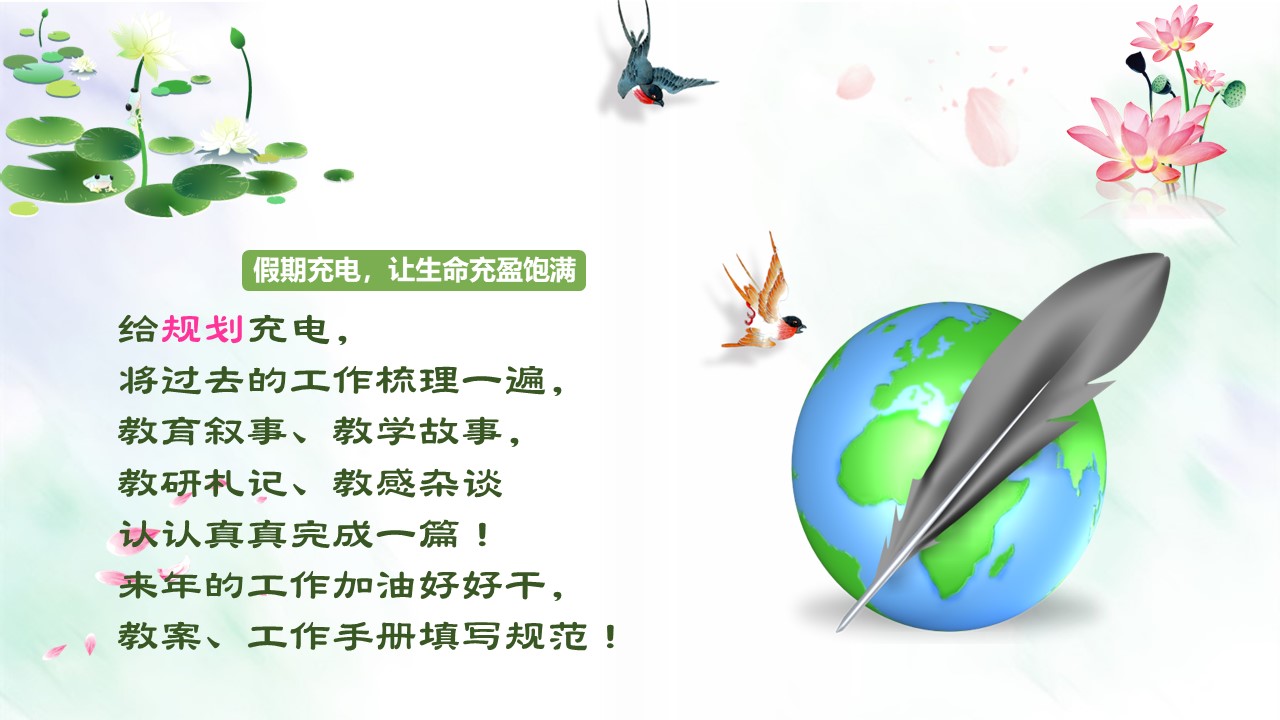 假期充电，让生命充盈饱满

给规划充电，
将过去的工作梳理一遍，
教育叙事、教学故事，
教研札记、教感杂谈
认认真真完成一篇！
来年的工作加油好好干，
教案、工作手册填写规范！